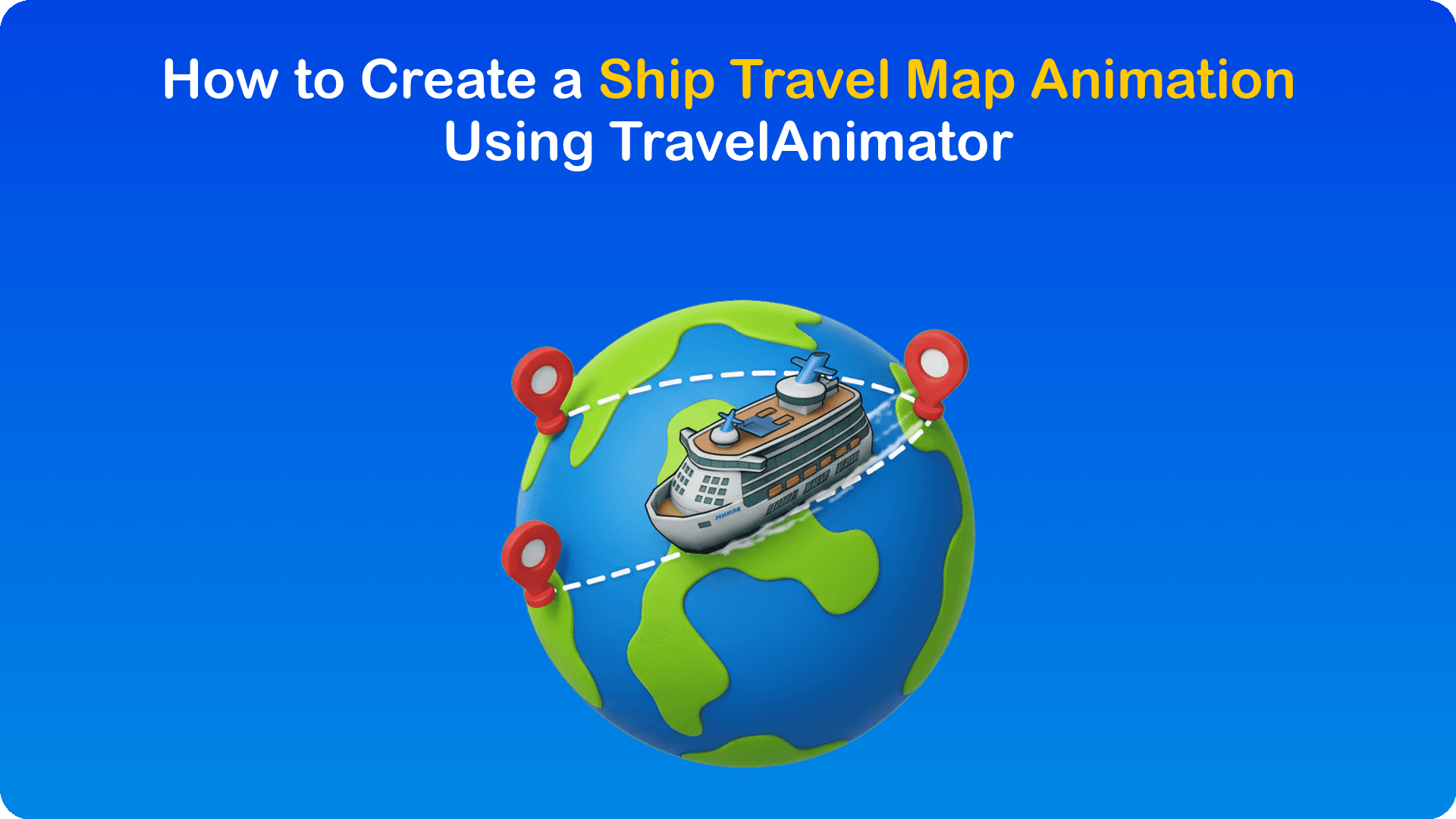 How to Create a Ship Travel Map Animation Using TravelAnimator